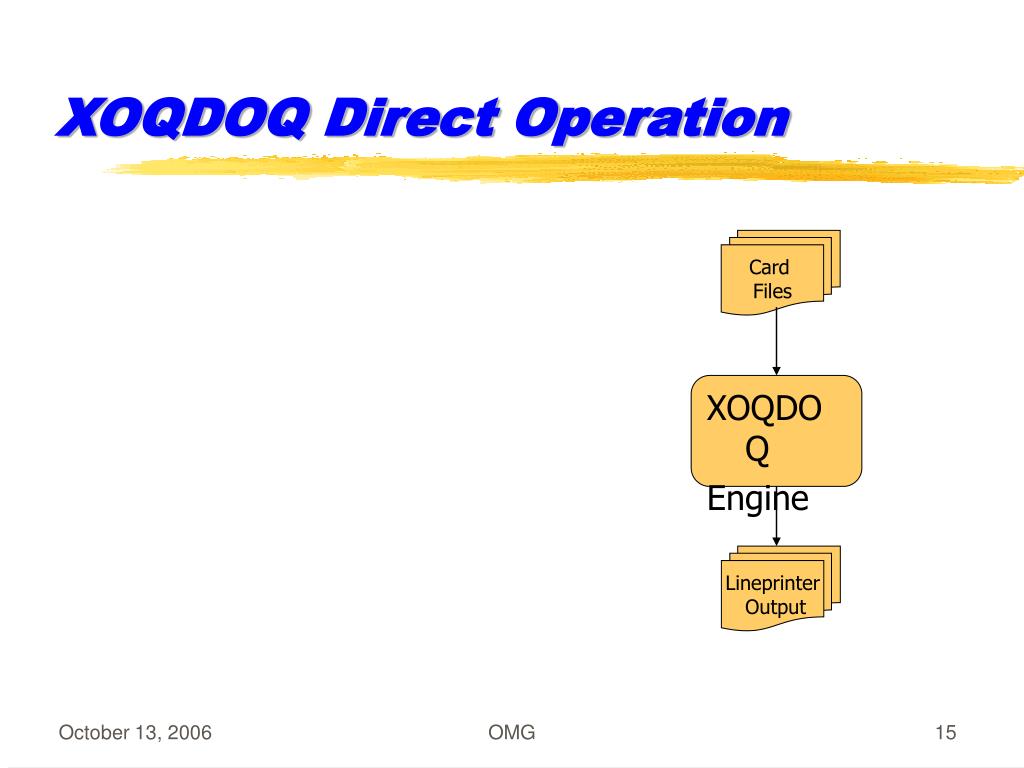 XOQDOQ Direct Operation

Card Files

XOQDOQ Engine

Lineprinter Output

October 13, 2006

OMG

15